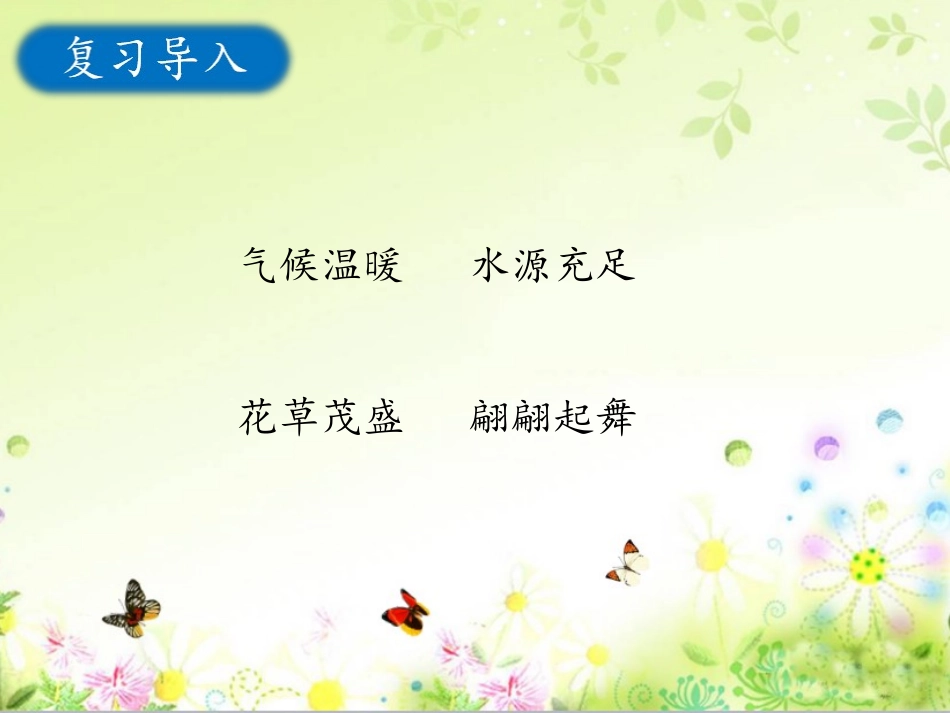 复习导入

气候温暖　水源充足

花草茂盛　翩翩起舞